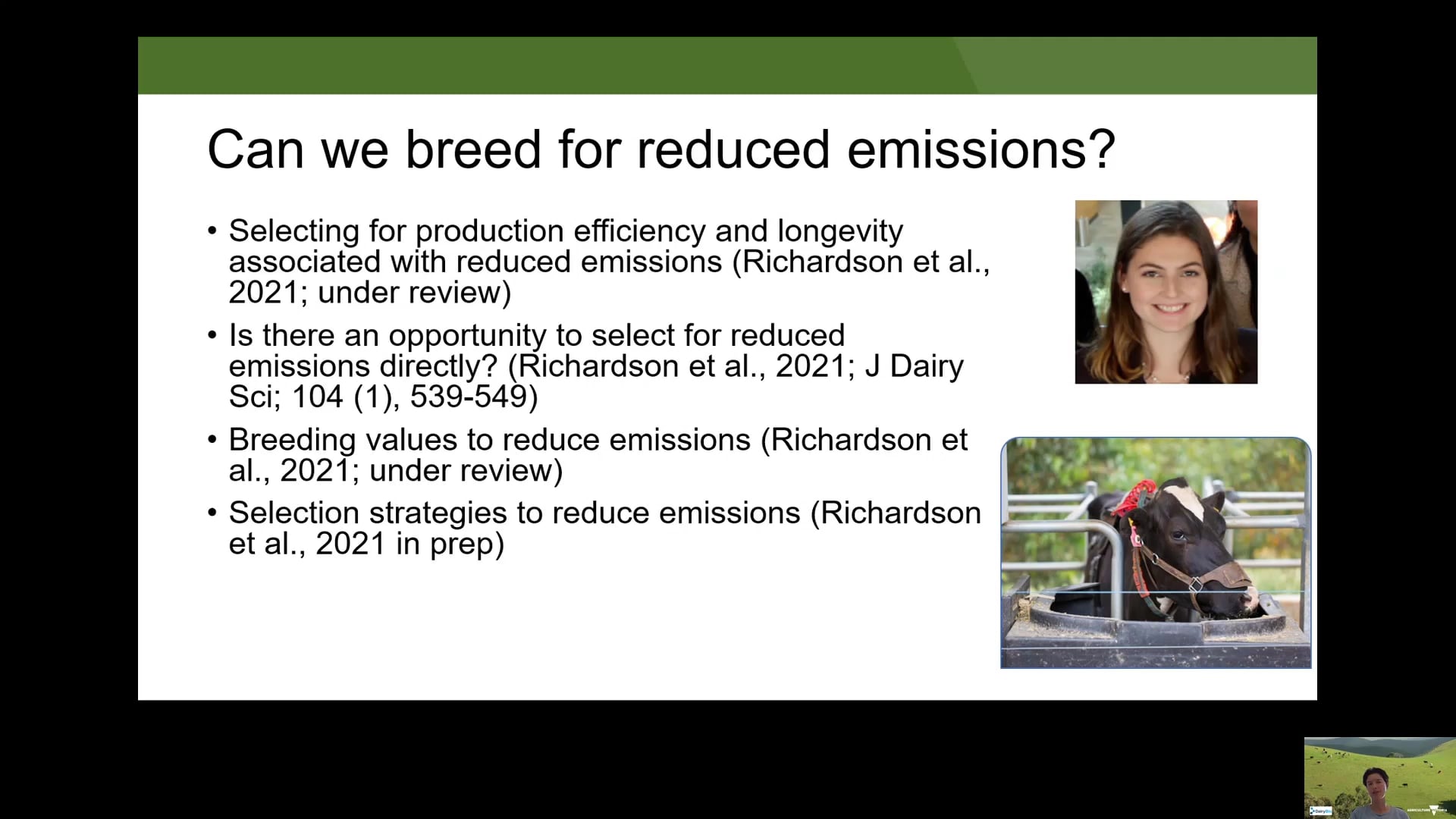 Can we breed for reduced emissions?

• Selecting for production efficiency and longevity associated with reduced emissions (Richardson et al., 2021; under review)

• Is there an opportunity to select for reduced emissions directly? (Richardson et al., 2021; J Dairy Sci; 104 (1), 539-549)

• Breeding values to reduce emissions (Richardson et al., 2021; under review)

• Selection strategies to reduce emissions (Richardson et al., 2021 in prep)

DairyBio

AGRICULTURE VICTORIA